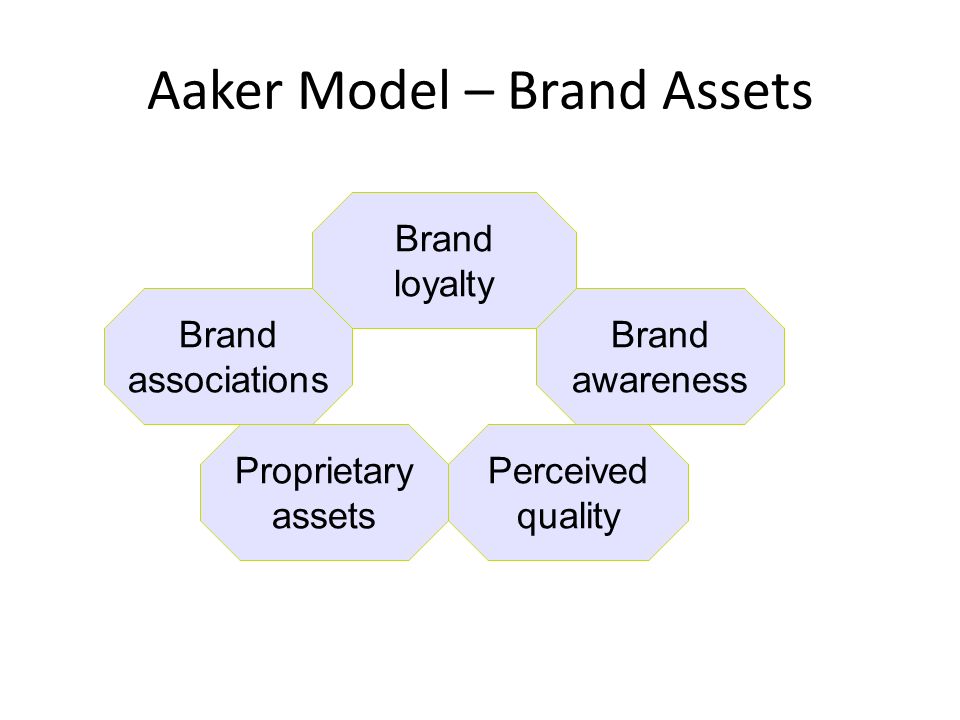 Aaker Model – Brand Assets

Brand loyalty

Brand associations

Brand awareness

Proprietary assets

Perceived quality